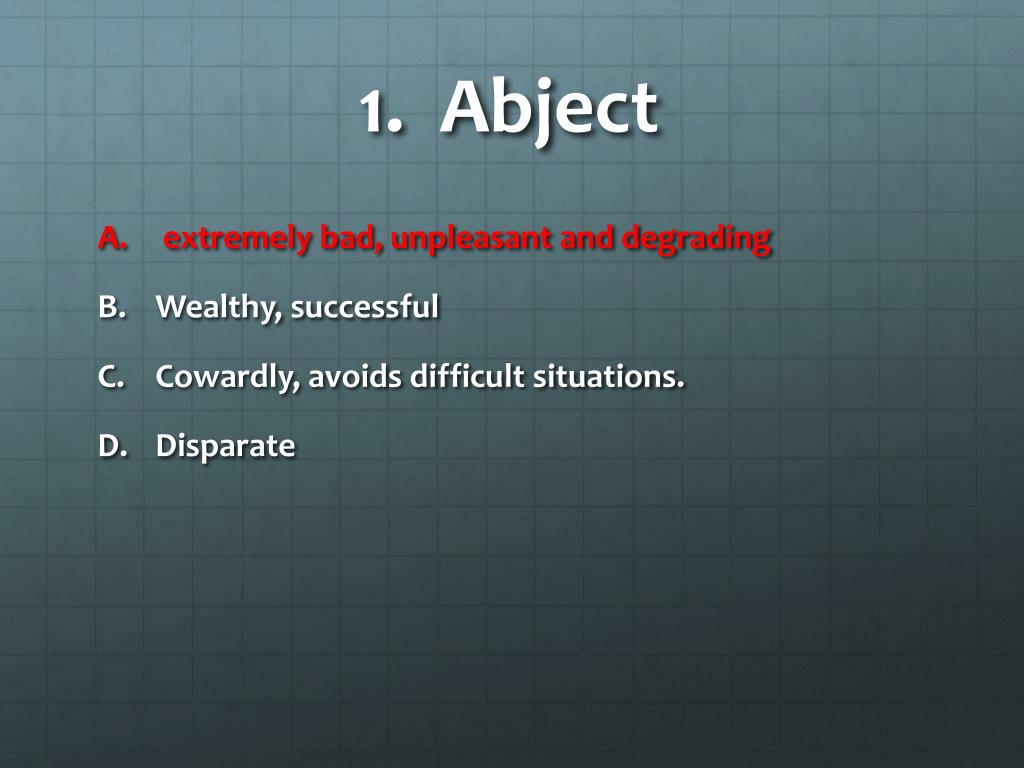 1. Abject

A. extremely bad, unpleasant and degrading

B. Wealthy, successful

C. Cowardly, avoids difficult situations.

D. Disparate